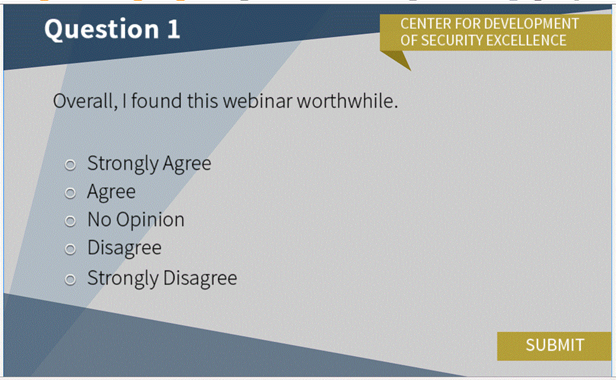 Question 1

CENTER FOR DEVELOPMENT OF SECURITY EXCELLENCE

Overall, I found this webinar worthwhile.

Strongly Agree
Agree
No Opinion
Disagree
Strongly Disagree

SUBMIT